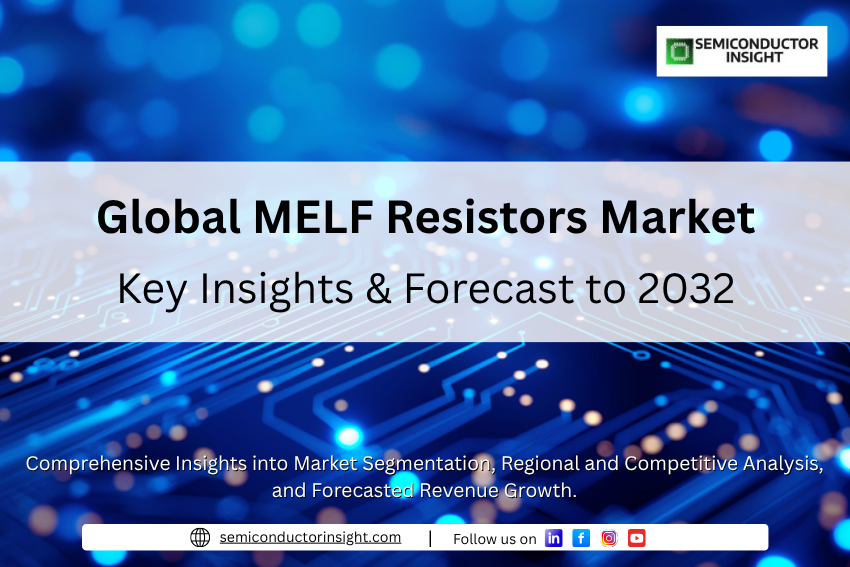 SEMICONDUCTOR INSIGHT

Global MELF Resistors Market

Key Insights & Forecast to 2032

Comprehensive Insights into Market Segmentation, Regional and Competitive Analysis, and Forecasted Revenue Growth.

semiconductorinsight.com | Follow us on in f